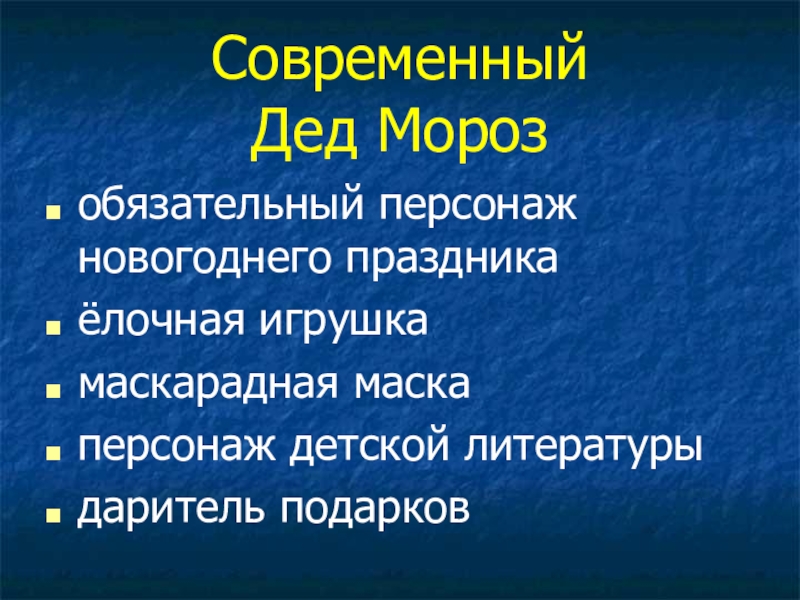 Современный Дед Мороз

- обязательный персонаж новогоднего праздника
- ёлочная игрушка
- маскарадная маска
- персонаж детской литературы
- даритель подарков